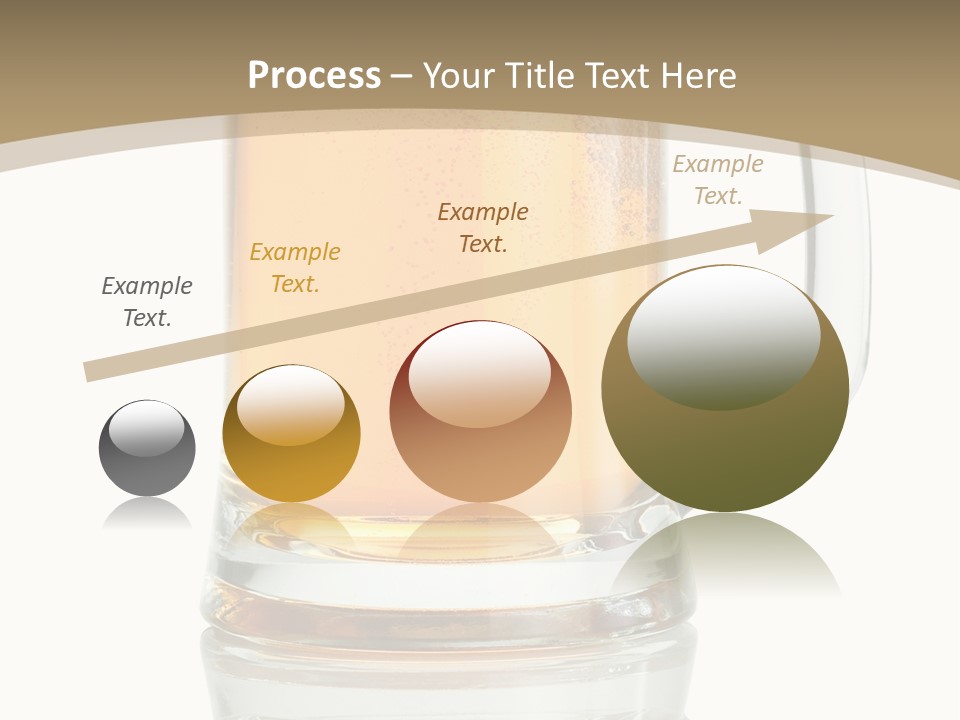 Process – Your Title Text Here

Example Text.

Example Text.

Example Text.

Example Text.